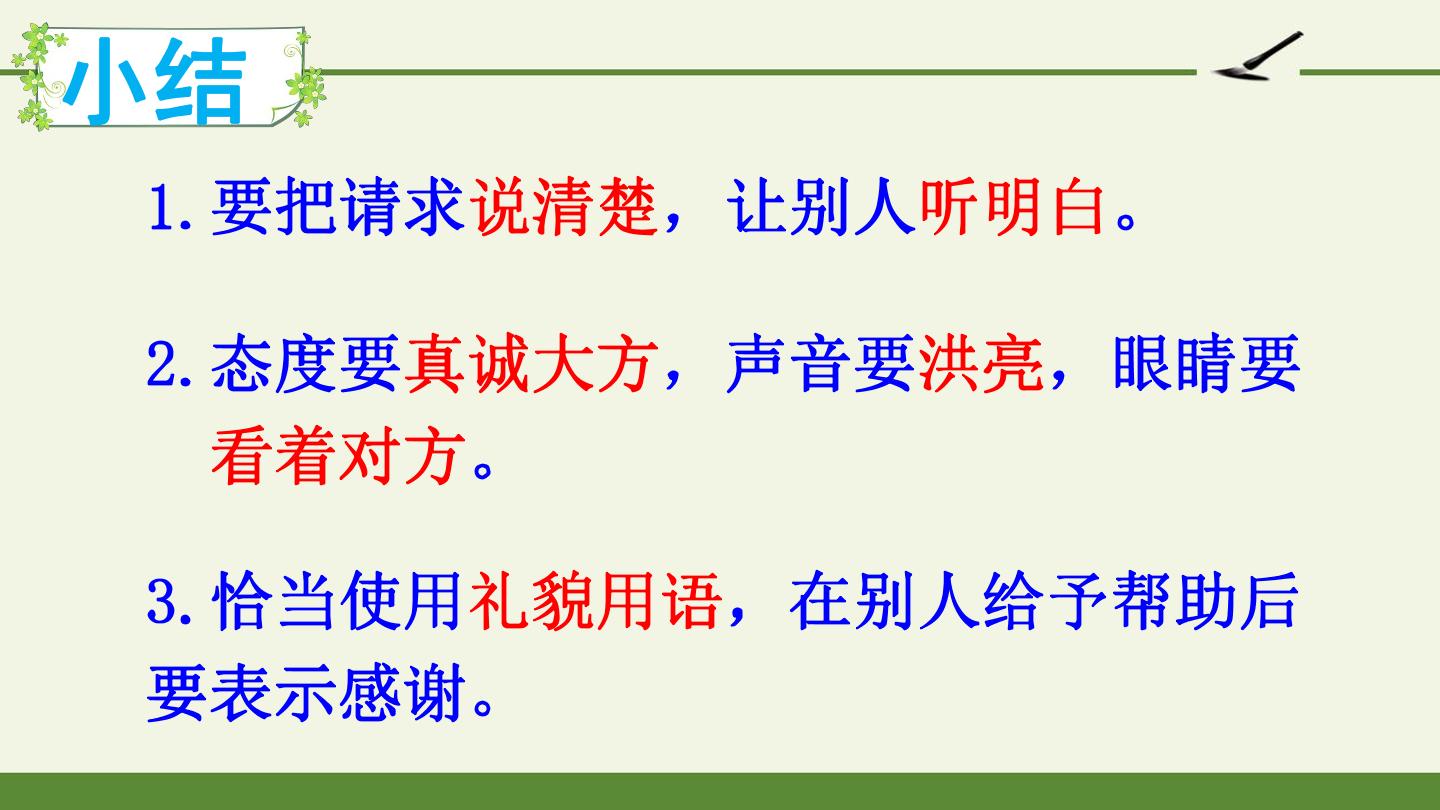 小结

1.要把请求说清楚，让别人听明白。

2.态度要真诚大方，声音要洪亮，眼睛要看着对方。

3.恰当使用礼貌用语，在别人给予帮助后要表示感谢。